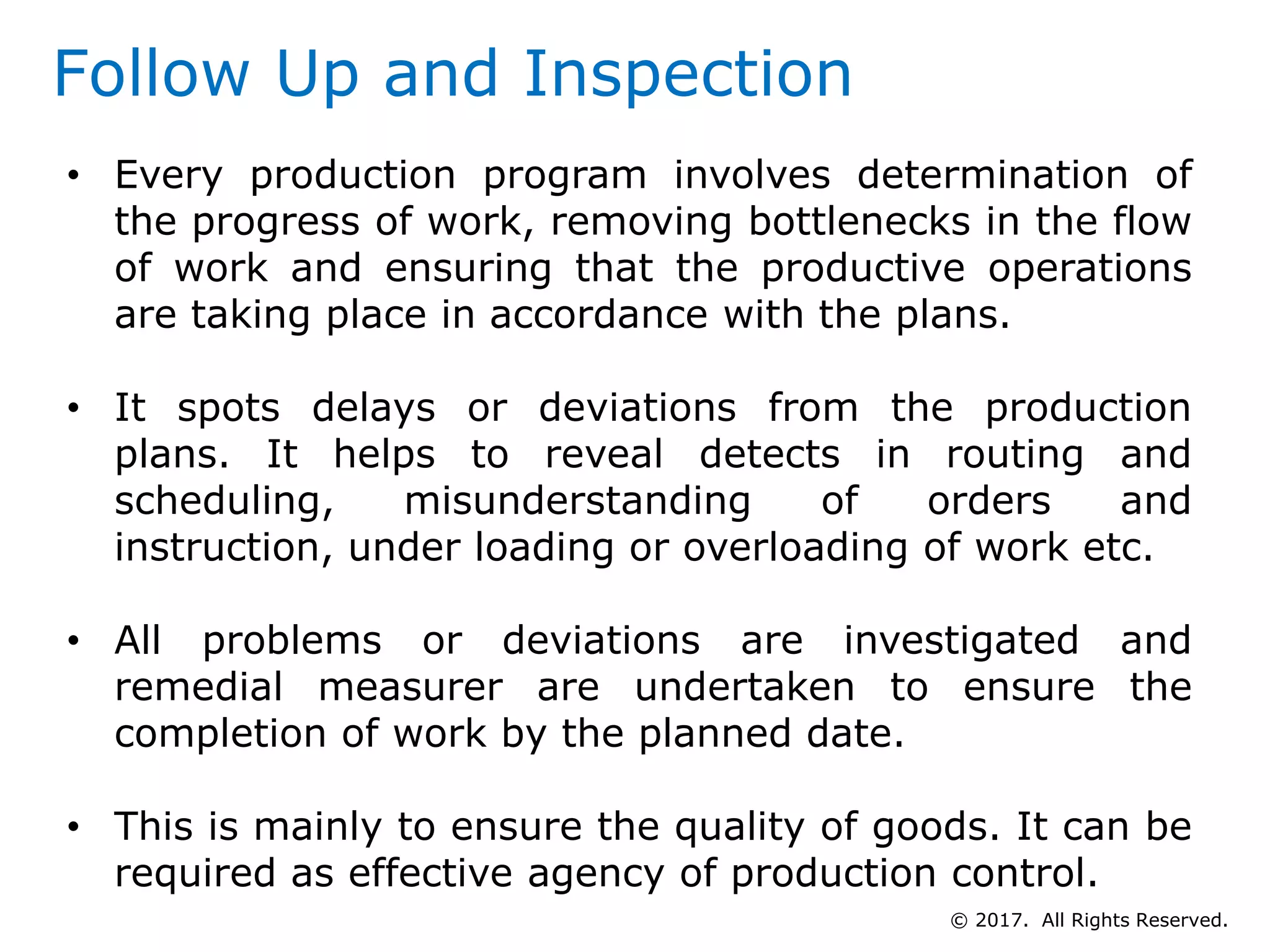 Follow Up and Inspection

• Every production program involves determination of the progress of work, removing bottlenecks in the flow of work and ensuring that the productive operations are taking place in accordance with the plans.

• It spots delays or deviations from the production plans. It helps to reveal detects in routing and scheduling, misunderstanding of orders and instruction, under loading or overloading of work etc.

• All problems or deviations are investigated and remedial measurer are undertaken to ensure the completion of work by the planned date.

• This is mainly to ensure the quality of goods. It can be required as effective agency of production control.

© 2017. All Rights Reserved.